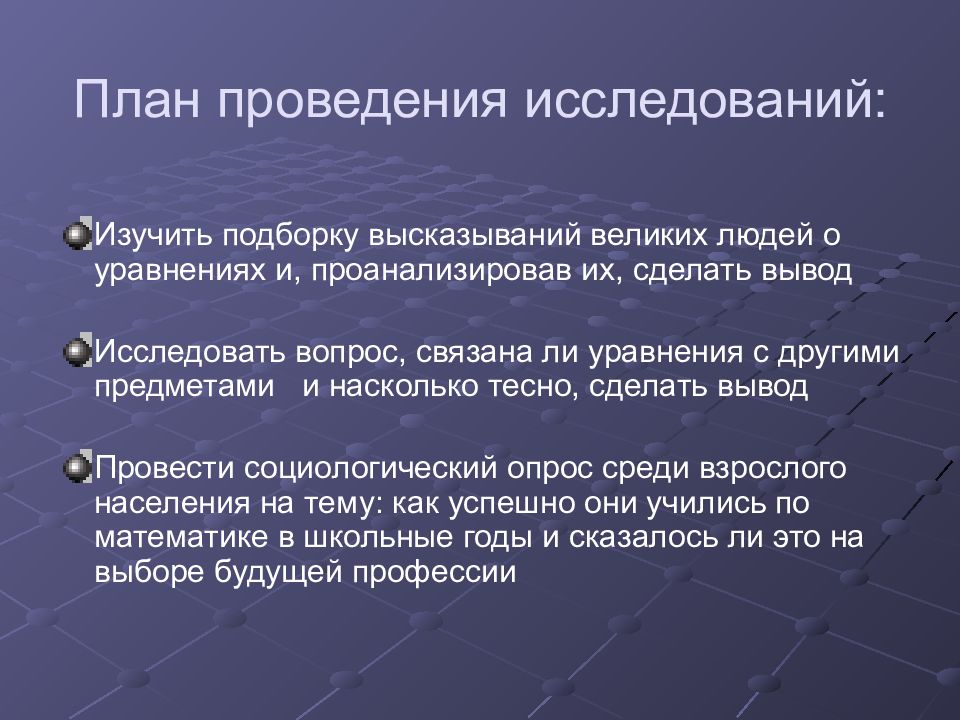 План проведения исследований:

Изучить подборку высказываний великих людей о уравнениях и, проанализировав их, сделать вывод

Исследовать вопрос, связана ли уравнения с другими предметами   и насколько тесно, сделать вывод

Провести социологический опрос среди взрослого населения на тему: как успешно они учились по математике в школьные годы и сказалось ли это на выборе будущей профессии